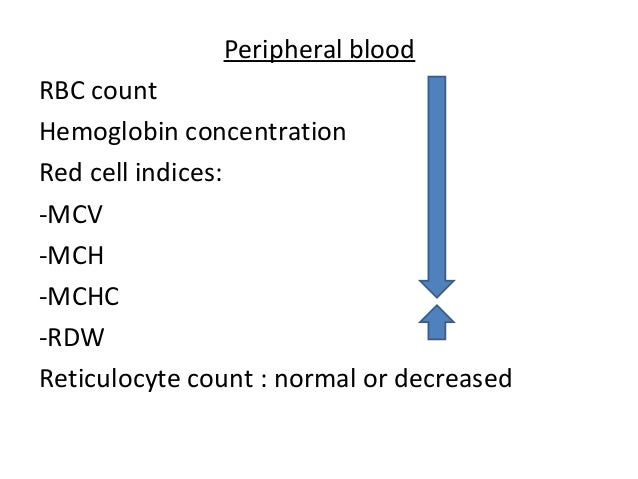 Peripheral blood

RBC count

Hemoglobin concentration

Red cell indices:

-MCV

-MCH

-MCHC

-RDW

Reticulocyte count : normal or decreased